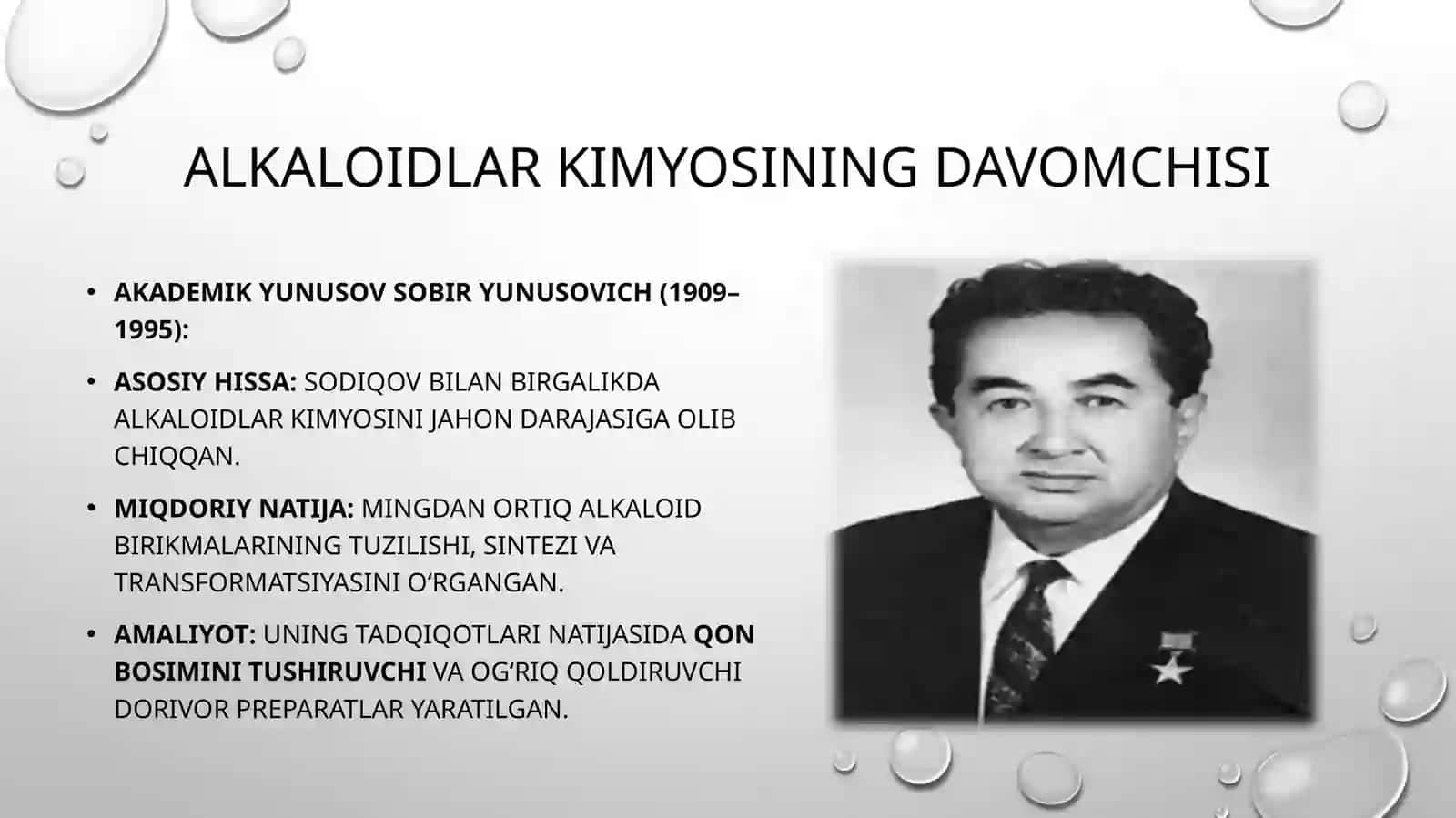 ALKALOIDLAR KIMYOSINING DAVOMCHISI

• AKADEMIK YUNUSOV SOBIR YUNUSOVICH (1909–1995):

• ASOSIY HISSA: SODIQOV BILAN BIRGALIKDA ALKALOIDLAR KIMYOSINI JAHON DARAJASIGA OLIB CHIQQAN.

• MIQDORIY NATIJA: MINGDAN ORTIQ ALKALOID BIRIKMALARINING TUZILISHI, SINTEZI VA TRANSFORMATSIYASINI O‘RGANGAN.

• AMALIYOT: UNING TADQIQOTLARI NATIJASIDA QON BOSIMINI TUSHIRUVCHI VA OG‘RIQ QOLDIRUVCHI DORIVOR PREPARATLAR YARATILGAN.